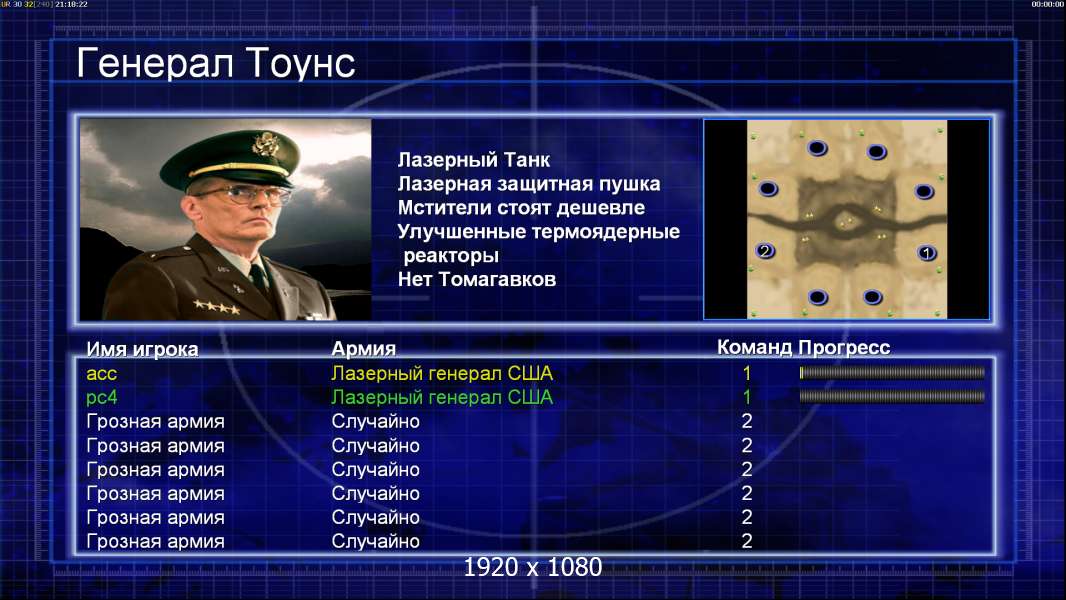 UR 30 32[240] 21:18:22

00:00:00

Генерал Тоунс

Лазерный Танк
Лазерная защитная пушка
Мстители стоят дешевле
Улучшенные термоядерные реакторы
Нет Томагавков

2
1

| Имя игрока | Армия | Команд | Прогресс |
|---|---|---|---|
| acc | Лазерный генерал США | 1 | |
| pc4 | Лазерный генерал США | 1 | |
| Грозная армия | Случайно | 2 | |
| Грозная армия | Случайно | 2 | |
| Грозная армия | Случайно | 2 | |
| Грозная армия | Случайно | 2 | |
| Грозная армия | Случайно | 2 | |
| Грозная армия | Случайно | 2 | |

1920 x 1080